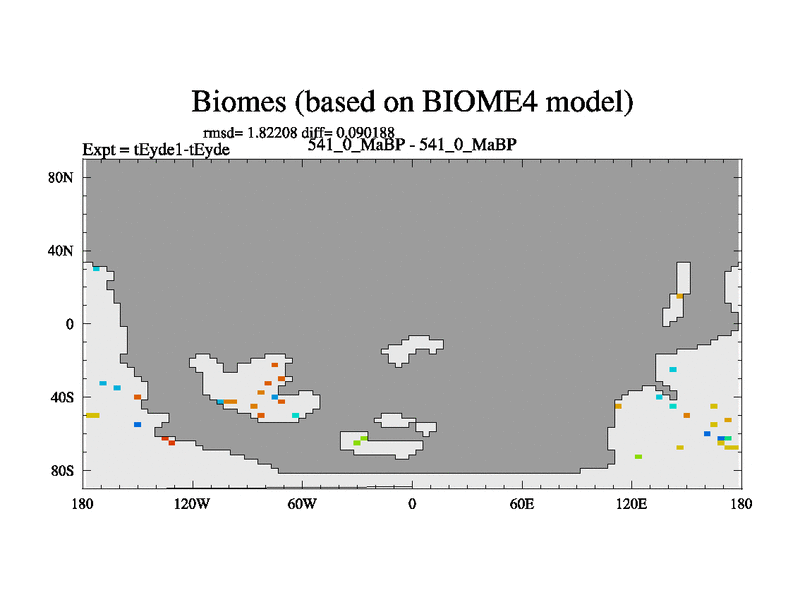 Biomes (based on BIOME4 model)

rmsd= 1.82208 diff= 0.090188

Expt = tEyde1-tEyde

541_0_MaBP - 541_0_MaBP

80N

40N

0

40S

80S

180

120W

60W

0

60E

120E

180